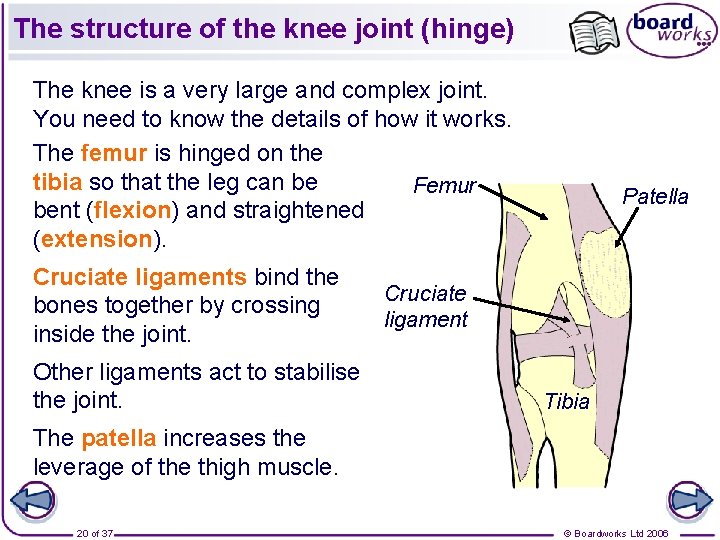 The structure of the knee joint (hinge)

board works

The knee is a very large and complex joint. You need to know the details of how it works.

The femur is hinged on the tibia so that the leg can be bent (flexion) and straightened (extension).

Cruciate ligaments bind the bones together by crossing inside the joint.

Other ligaments act to stabilise the joint.

The patella increases the leverage of the thigh muscle.

Femur

Patella

Cruciate ligament

Tibia

20 of 37

© Boardworks Ltd 2006